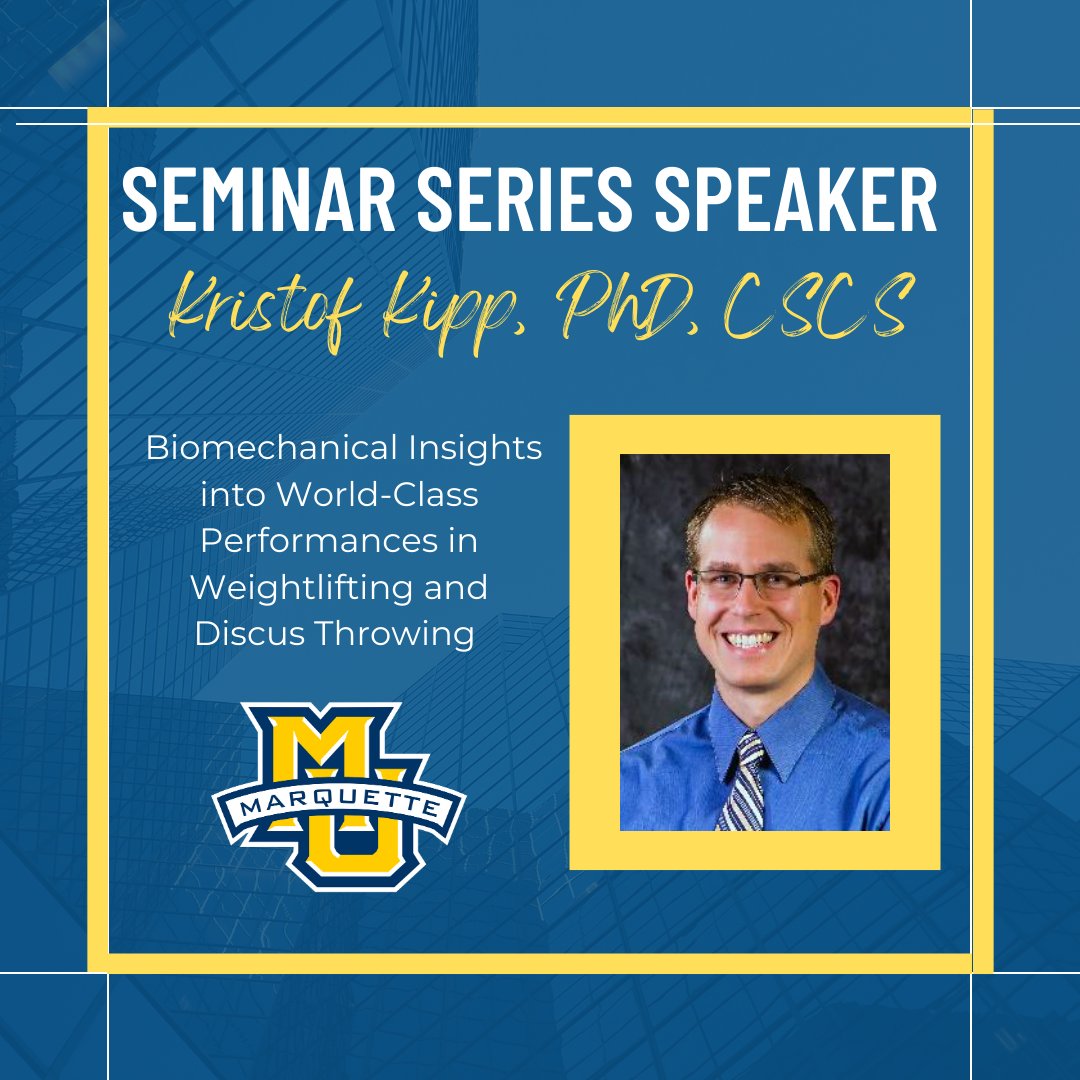 SEMINAR SERIES SPEAKER

Kristof Kipp, PhD, CSCS

Biomechanical Insights into World-Class Performances in Weightlifting and Discus Throwing

MU
MARQUETTE